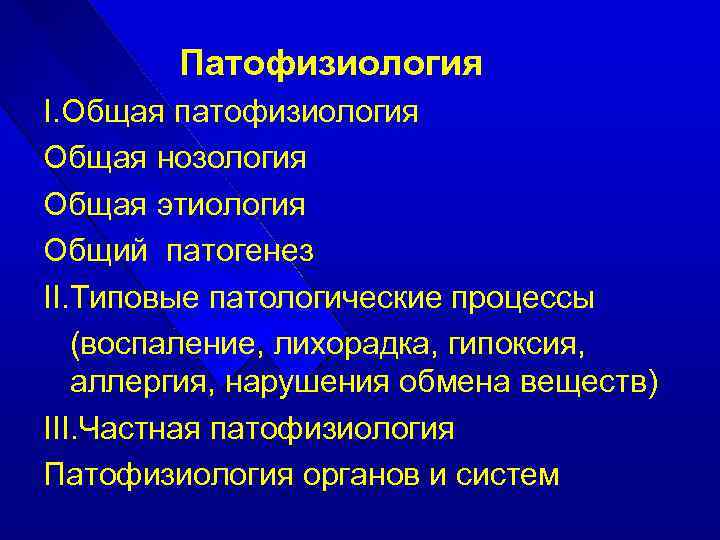 Патофизиология

I.Общая патофизиология

Общая нозология

Общая этиология

Общий патогенез

II.Типовые патологические процессы (воспаление, лихорадка, гипоксия, аллергия, нарушения обмена веществ)

III.Частная патофизиология

Патофизиология органов и систем